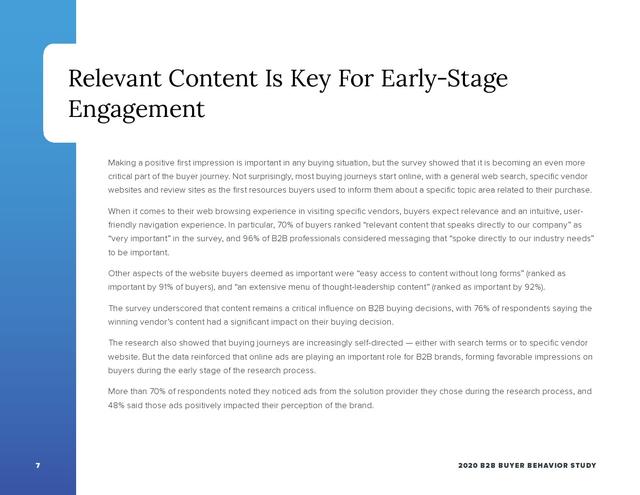 Relevant Content Is Key For Early-Stage Engagement

Making a positive first impression is important in any buying situation, but the survey showed that it is becoming an even more critical part of the buyer journey. Not surprisingly, most buying journeys start online, with a general web search, specific vendor websites and review sites as the first resources buyers used to inform them about a specific topic area related to their purchase.

When it comes to their web browsing experience in visiting specific vendors, buyers expect relevance and an intuitive, user-friendly navigation experience. In particular, 70% of buyers ranked "relevant content that speaks directly to our company" as "very important" in the survey, and 96% of B2B professionals considered messaging that "spoke directly to our industry needs" to be important.

Other aspects of the website buyers deemed as important were "easy access to content without long forms" (ranked as important by 91% of buyers), and "an extensive menu of thought-leadership content" (ranked as important by 92%).

The survey underscored that content remains a critical influence on B2B buying decisions, with 76% of respondents saying the winning vendor's content had a significant impact on their buying decision.

The research also showed that buying journeys are increasingly self-directed — either with search terms or to specific vendor website. But the data reinforced that online ads are playing an important role for B2B brands, forming favorable impressions on buyers during the early stage of the research process.

More than 70% of respondents noted they noticed ads from the solution provider they chose during the research process, and 48% said those ads positively impacted their perception of the brand.

7

2020 B2B BUYER BEHAVIOR STUDY